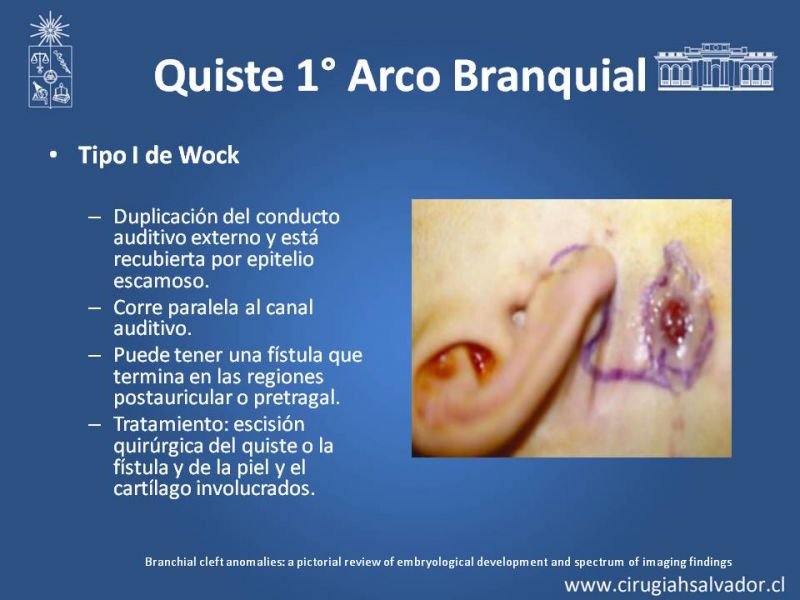 Quiste 1° Arco Branquial

• Tipo I de Wock

– Duplicación del conducto auditivo externo y está recubierta por epitelio escamoso.
– Corre paralela al canal auditivo.
– Puede tener una fístula que termina en las regiones postauricular o pretragal.
– Tratamiento: escisión quirúrgica del quiste o la fístula y de la piel y el cartílago involucrados.

Branchial cleft anomalies: a pictorial review of embryological development and spectrum of imaging findings

www.cirugiahsalvador.cl